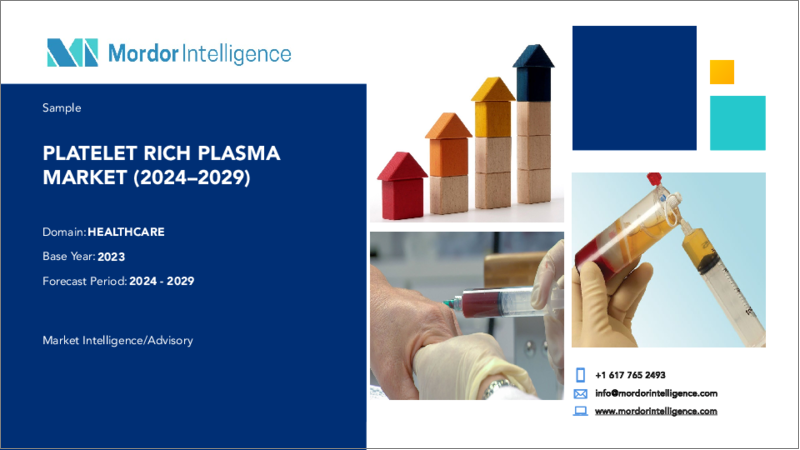 Mordor Intelligence

Sample

PLATELET RICH PLASMA MARKET (2024–2029)

Domain: HEALTHCARE

Base Year: 2023

Forecast Period: 2024 - 2029

Market Intelligence/Advisory

+1 617 765 2493

info@mordorintelligence.com

www.mordorintelligence.com